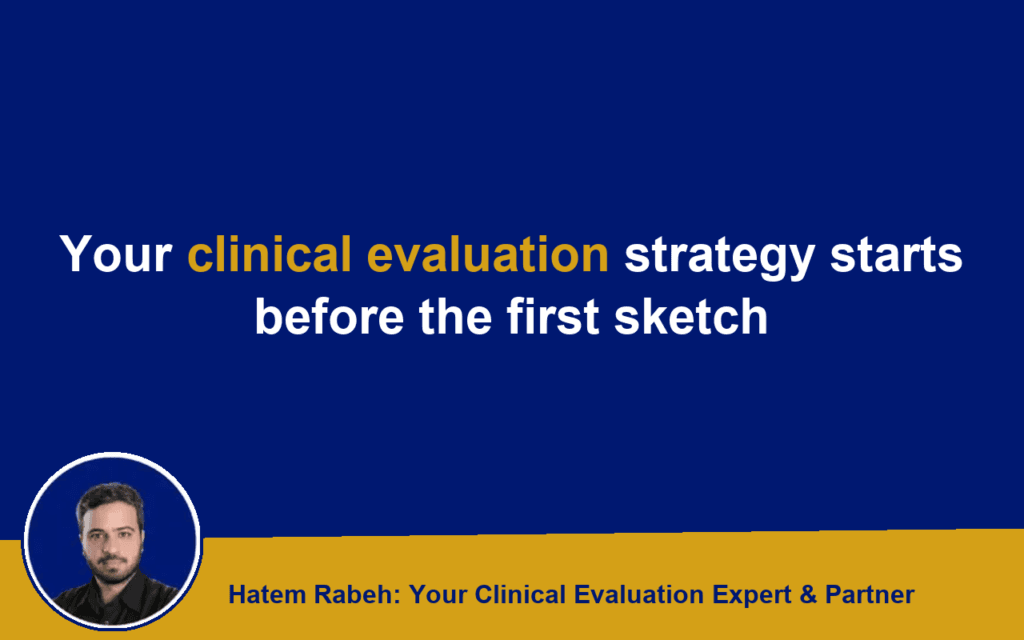 Your clinical evaluation strategy starts before the first sketch

Hatem Rabeh: Your Clinical Evaluation Expert & Partner